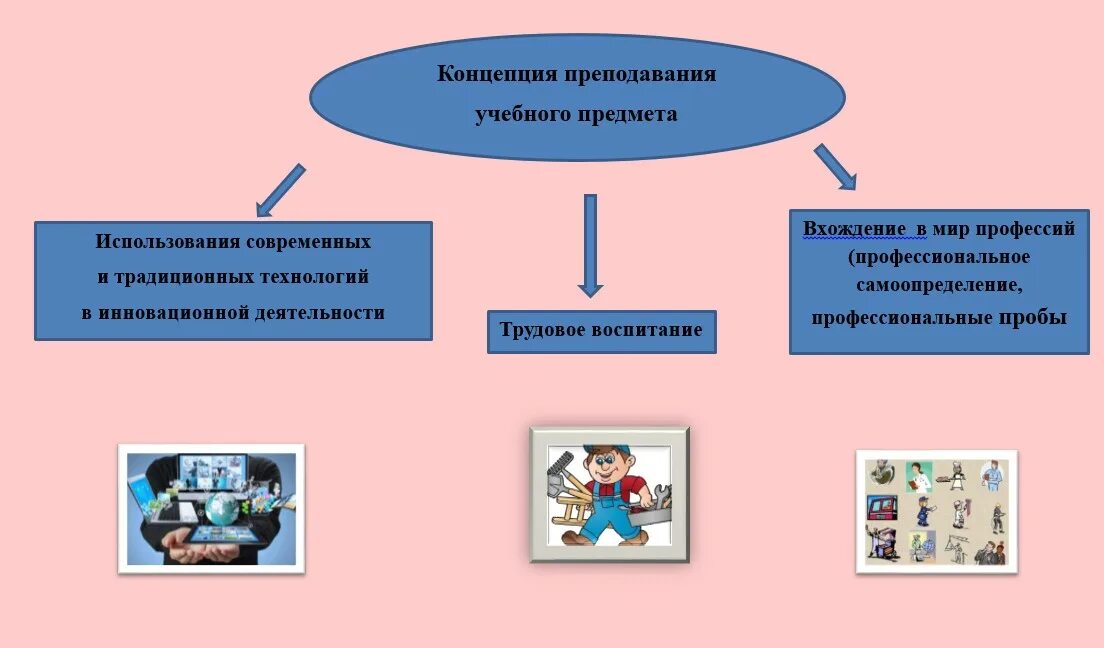 Концепция преподавания учебного предмета

Использования современных и традиционных технологий в инновационной деятельности

Трудовое воспитание

Вхождение в мир профессий (профессиональное самоопределение, профессиональные пробы